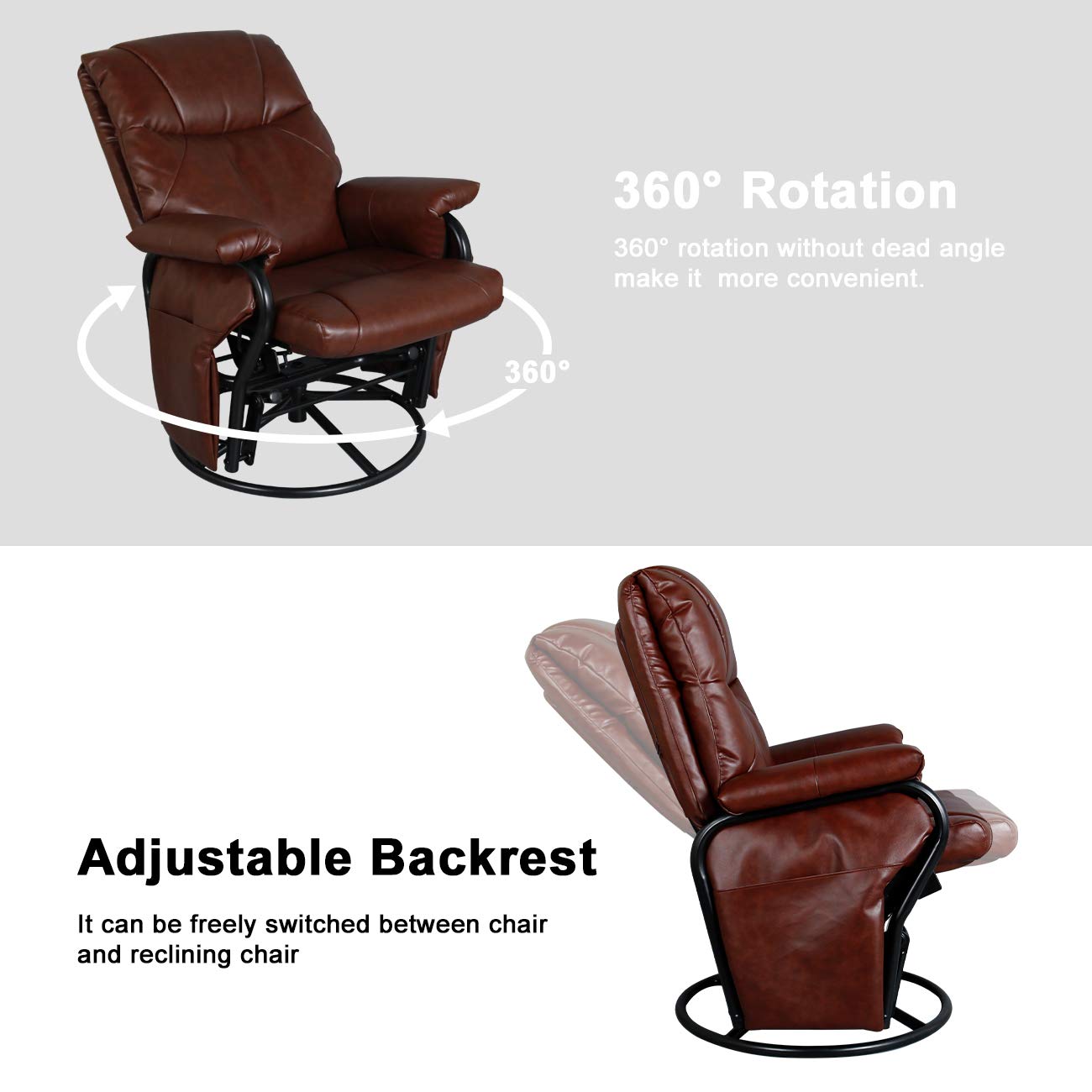 360° Rotation

360° rotation without dead angle make it  more convenient.

360°

Adjustable Backrest

It can be freely switched between chair and reclining chair